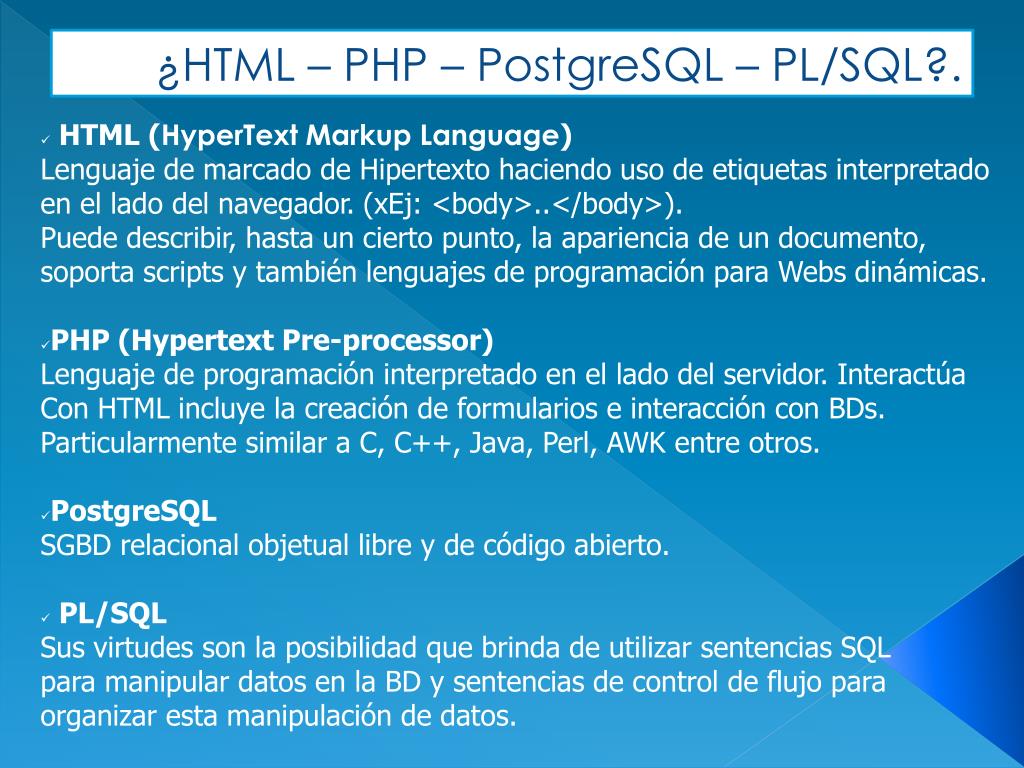 ¿HTML – PHP – PostgreSQL – PL/SQL?.

✓ HTML (HyperText Markup Language)
Lenguaje de marcado de Hipertexto haciendo uso de etiquetas interpretado en el lado del navegador. (xEj: <body>..</body>).
Puede describir, hasta un cierto punto, la apariencia de un documento, soporta scripts y también lenguajes de programación para Webs dinámicas.

✓PHP (Hypertext Pre-processor)
Lenguaje de programación interpretado en el lado del servidor. Interactúa Con HTML incluye la creación de formularios e interacción con BDs. Particularmente similar a C, C++, Java, Perl, AWK entre otros.

✓PostgreSQL
SGBD relacional objetual libre y de código abierto.

✓ PL/SQL
Sus virtudes son la posibilidad que brinda de utilizar sentencias SQL para manipular datos en la BD y sentencias de control de flujo para organizar esta manipulación de datos.